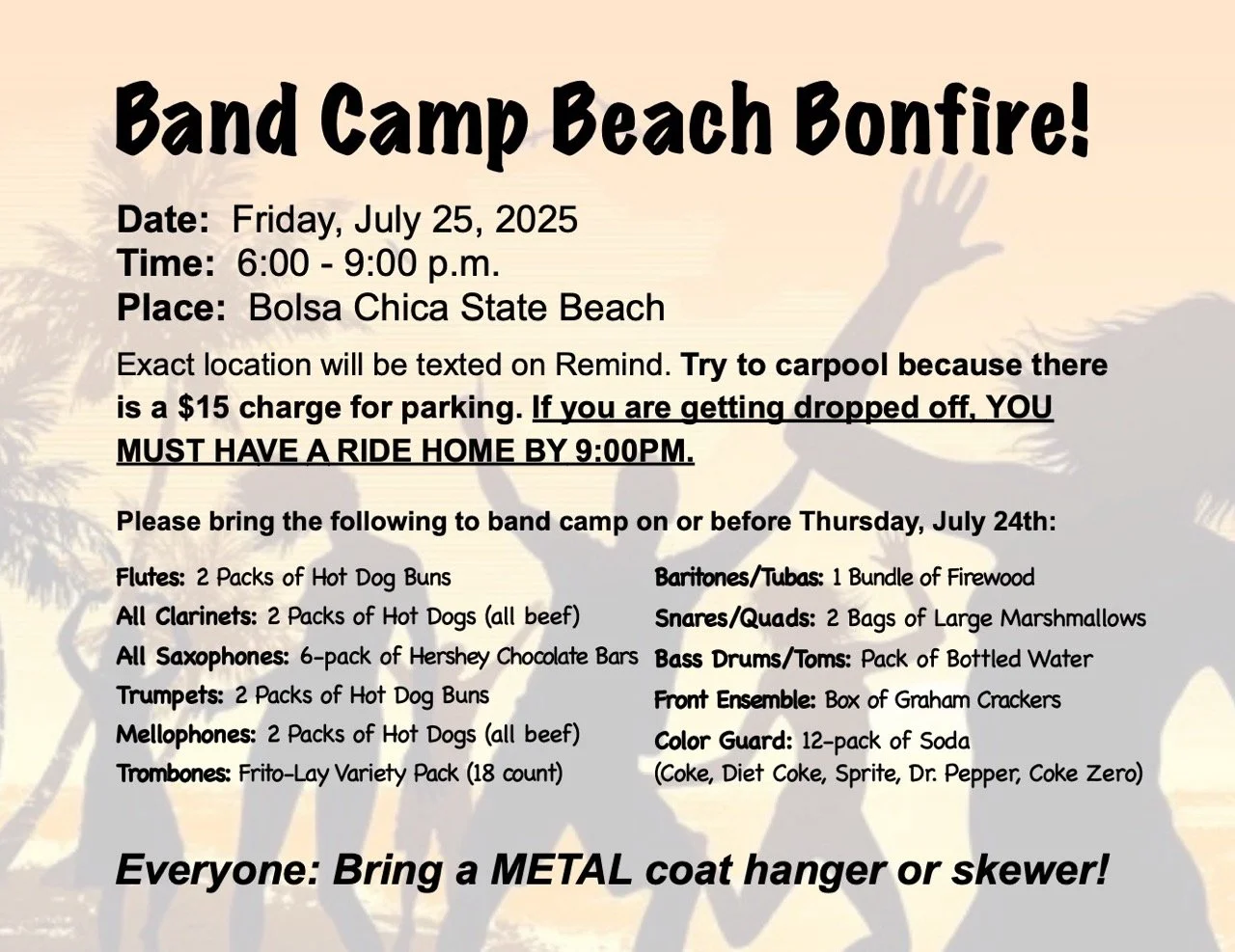 Band Camp Beach Bonfire!

Date: Friday, July 25, 2025
Time: 6:00 - 9:00 p.m.
Place: Bolsa Chica State Beach

Exact location will be texted on Remind. Try to carpool because there is a $15 charge for parking. If you are getting dropped off, YOU MUST HAVE A RIDE HOME BY 9:00PM.

Please bring the following to band camp on or before Thursday, July 24th:

Flutes: 2 Packs of Hot Dog Buns
All Clarinets: 2 Packs of Hot Dogs (all beef)
All Saxophones: 6-pack of Hershey Chocolate Bars
Trumpets: 2 Packs of Hot Dog Buns
Mellophones: 2 Packs of Hot Dogs (all beef)
Trombones: Frito-Lay Variety Pack (18 count)

Baritones/Tubas: 1 Bundle of Firewood
Snares/Quads: 2 Bags of Large Marshmallows
Bass Drums/Toms: Pack of Bottled Water
Front Ensemble: Box of Graham Crackers
Color Guard: 12-pack of Soda (Coke, Diet Coke, Sprite, Dr. Pepper, Coke Zero)

Everyone: Bring a METAL coat hanger or skewer!